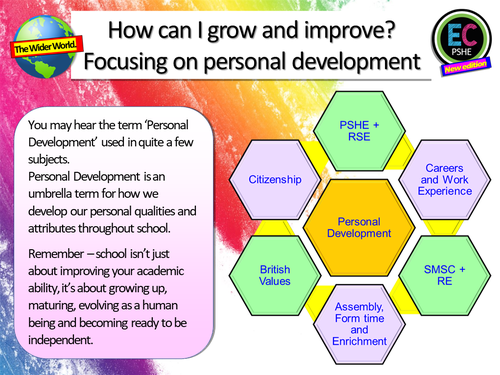 The Wider World.

How can I grow and improve?
Focusing on personal development

EC
PSHE
New edition

You may hear the term 'Personal Development' used in quite a few subjects.
Personal Development is an umbrella term for how we develop our personal qualities and attributes throughout school.

Remember – school isn't just about improving your academic ability, it's about growing up, maturing, evolving as a human being and becoming ready to be independent.

PSHE + RSE

Citizenship

Careers and Work Experience

Personal Development

British Values

SMSC + RE

Assembly, Form time and Enrichment